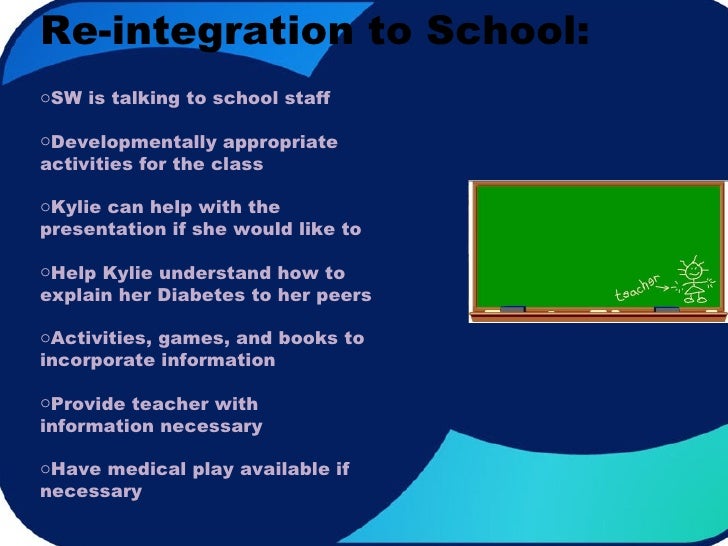 Re-integration to School:

○SW is talking to school staff

○Developmentally appropriate activities for the class

○Kylie can help with the presentation if she would like to

○Help Kylie understand how to explain her Diabetes to her peers

○Activities, games, and books to incorporate information

○Provide teacher with information necessary

○Have medical play available if necessary

teacher